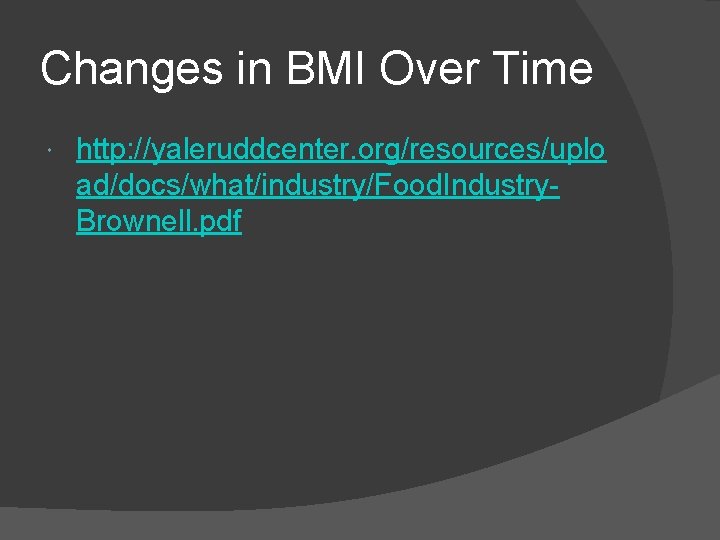 Changes in BMI Over Time

http://yaleruddcenter.org/resources/upload/docs/what/industry/FoodIndustry-Brownell.pdf